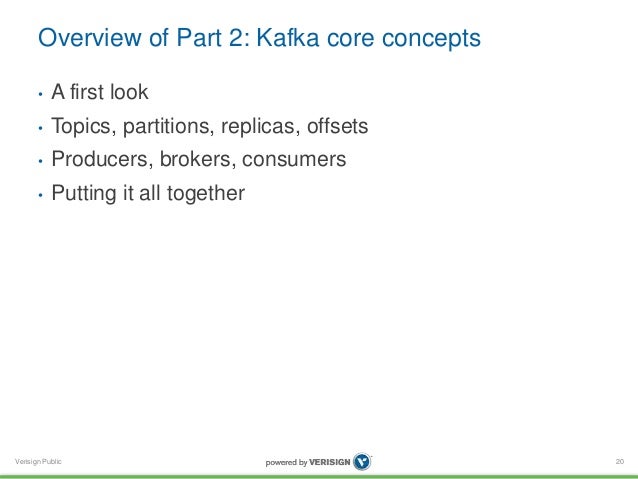 Overview of Part 2: Kafka core concepts

• A first look
• Topics, partitions, replicas, offsets
• Producers, brokers, consumers
• Putting it all together

Verisign Public

powered by VERISIGN

20